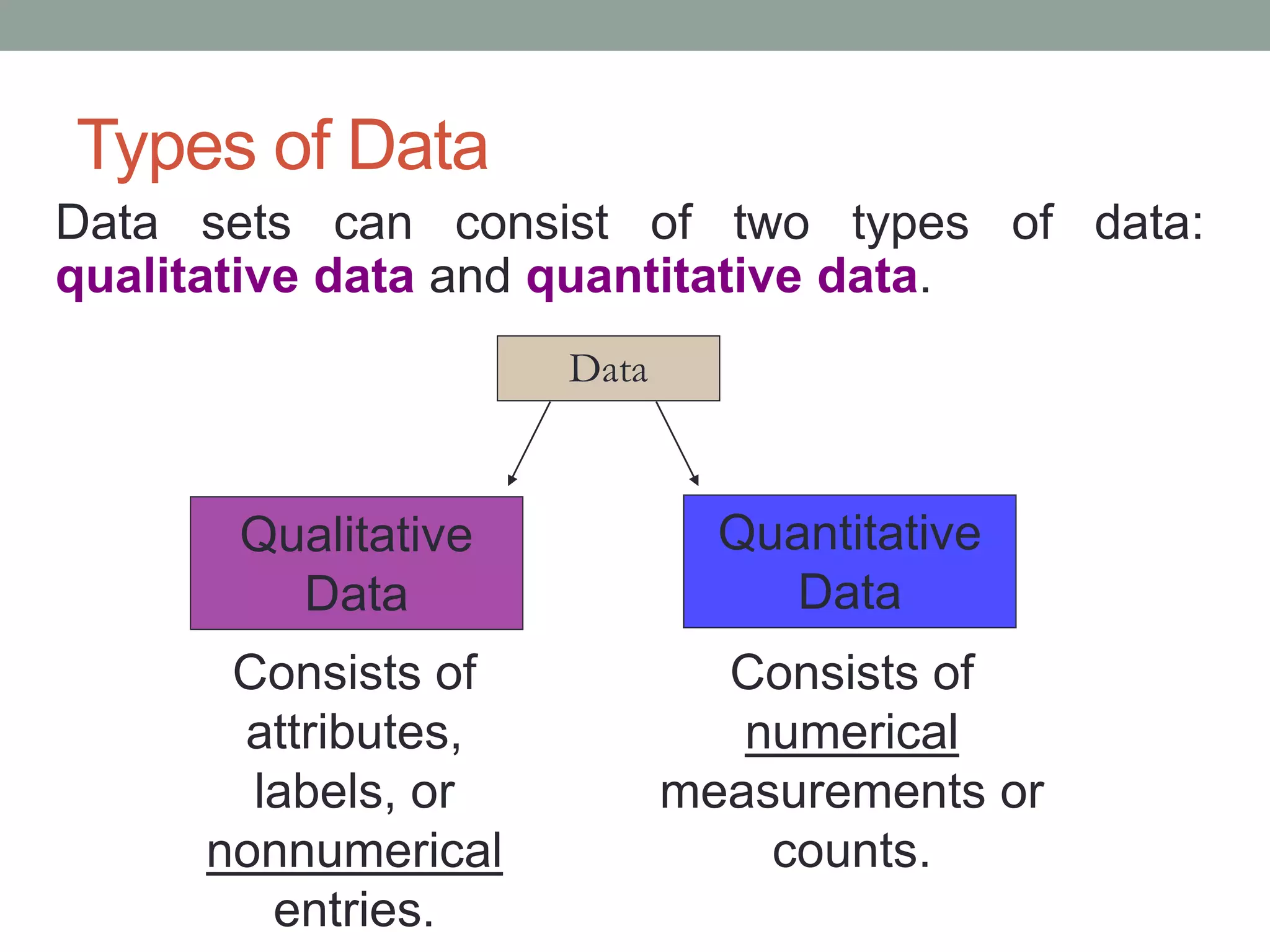 Types of Data

Data sets can consist of two types of data: qualitative data and quantitative data.

Data

Qualitative Data

Quantitative Data

Consists of attributes, labels, or nonnumerical entries.

Consists of numerical measurements or counts.